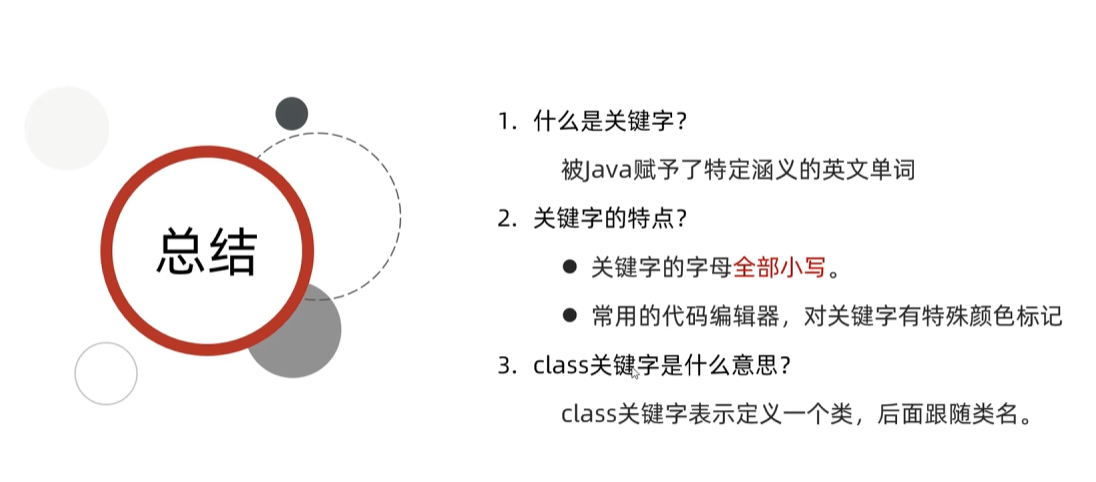 总结

1. 什么是关键字？

被Java赋予了特定涵义的英文单词

2. 关键字的特点？

● 关键字的字母全部小写。

● 常用的代码编辑器，对关键字有特殊颜色标记

3. class关键字是什么意思？

class关键字表示定义一个类，后面跟随类名。